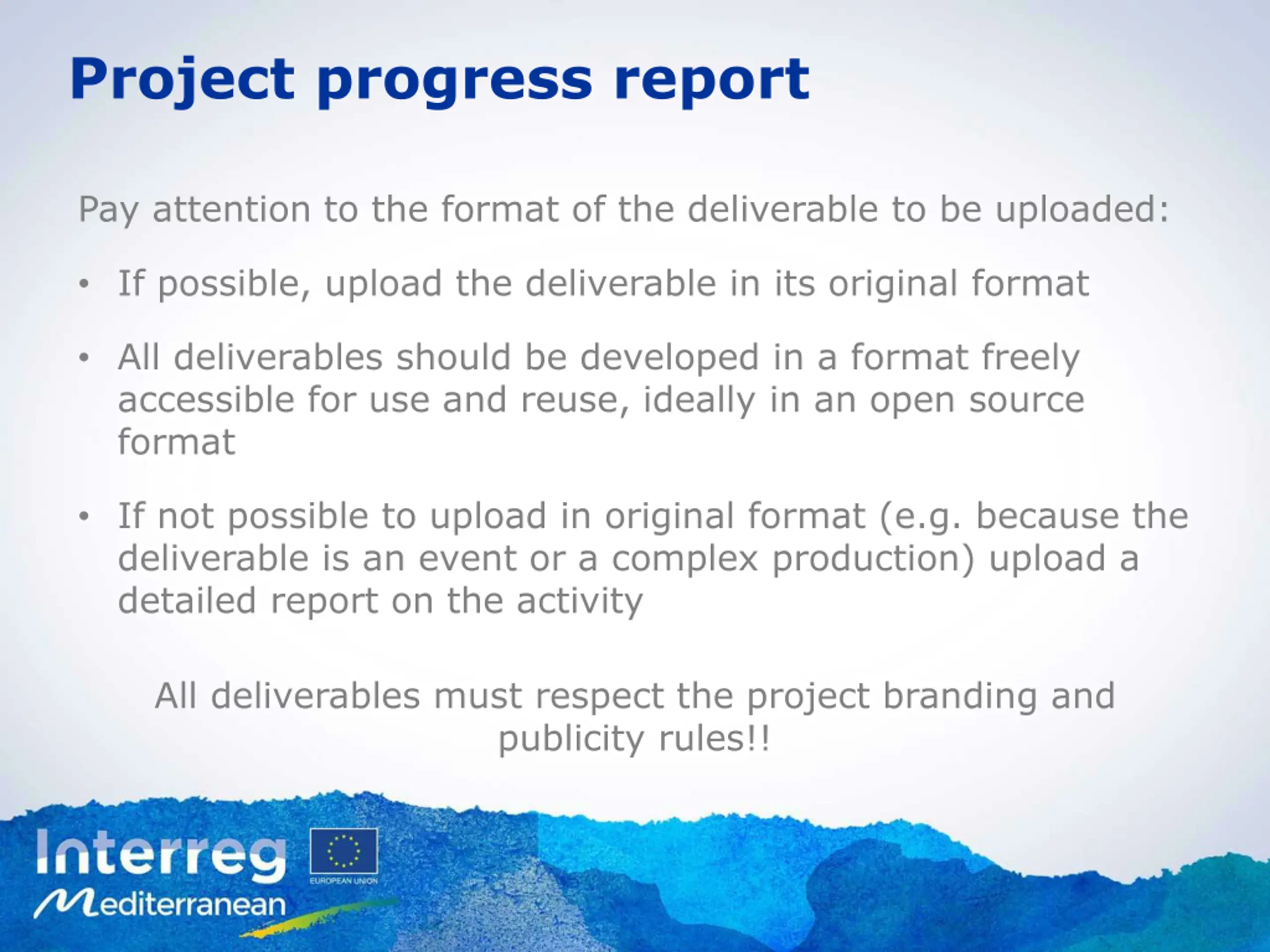 Project progress report

Pay attention to the format of the deliverable to be uploaded:

• If possible, upload the deliverable in its original format

• All deliverables should be developed in a format freely accessible for use and reuse, ideally in an open source format

• If not possible to upload in original format (e.g. because the deliverable is an event or a complex production) upload a detailed report on the activity

All deliverables must respect the project branding and publicity rules!!

Interreg
EUROPEAN UNION
Mediterranean